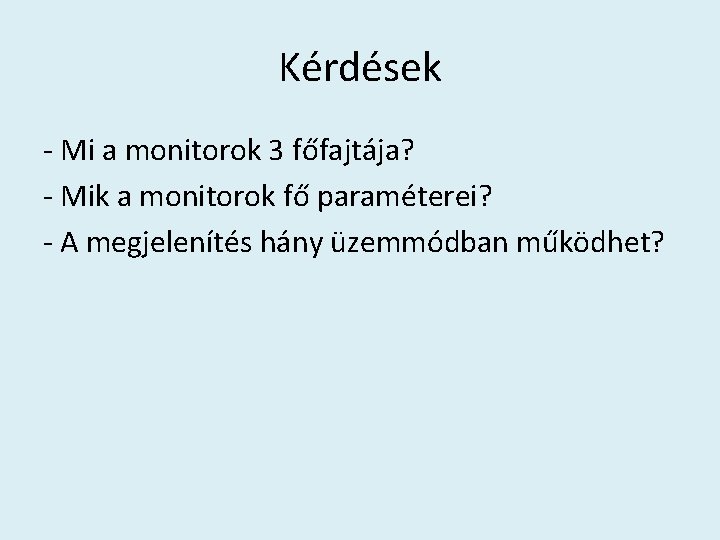 Kérdések

- Mi a monitorok 3 főfajtája?
- Mik a monitorok fő paraméterei?
- A megjelenítés hány üzemmódban működhet?